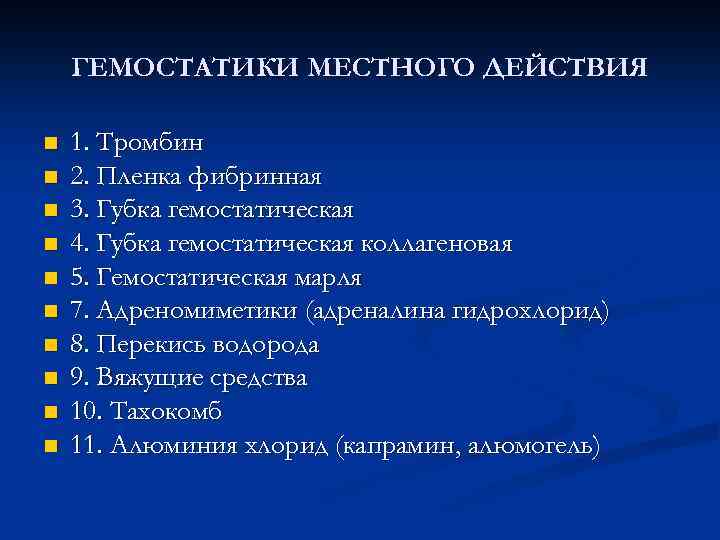 ГЕМОСТАТИКИ МЕСТНОГО ДЕЙСТВИЯ

1. Тромбин
2. Пленка фибринная
3. Губка гемостатическая
4. Губка гемостатическая коллагеновая
5. Гемостатическая марля
7. Адреномиметики (адреналина гидрохлорид)
8. Перекись водорода
9. Вяжущие средства
10. Тахокомб
11. Алюминия хлорид (капрамин, алюмогель)